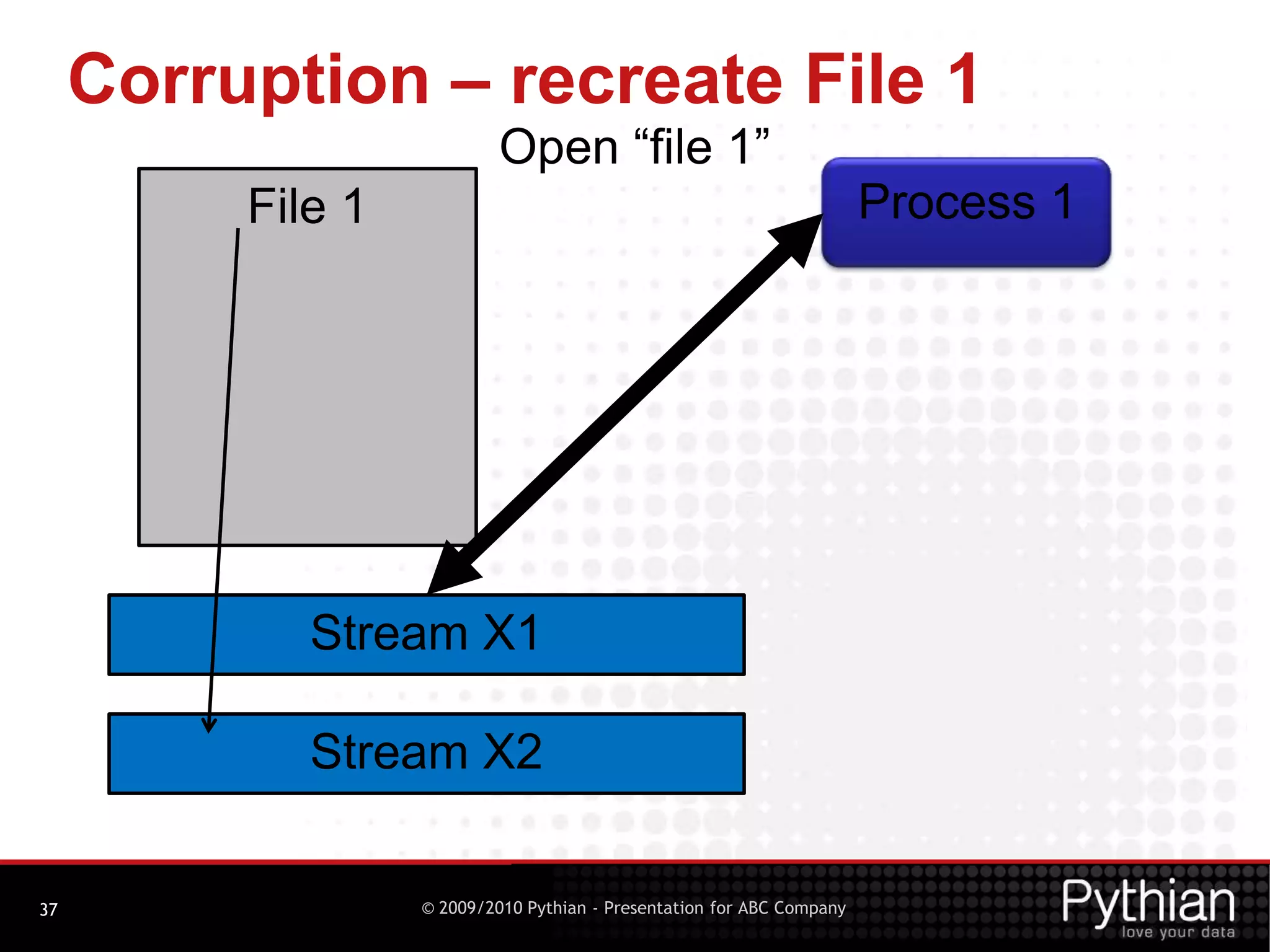 Corruption – recreate File 1

Open “file 1”

File 1

Process 1

Stream X1

Stream X2

37

© 2009/2010 Pythian - Presentation for ABC Company

Pythian
love your data